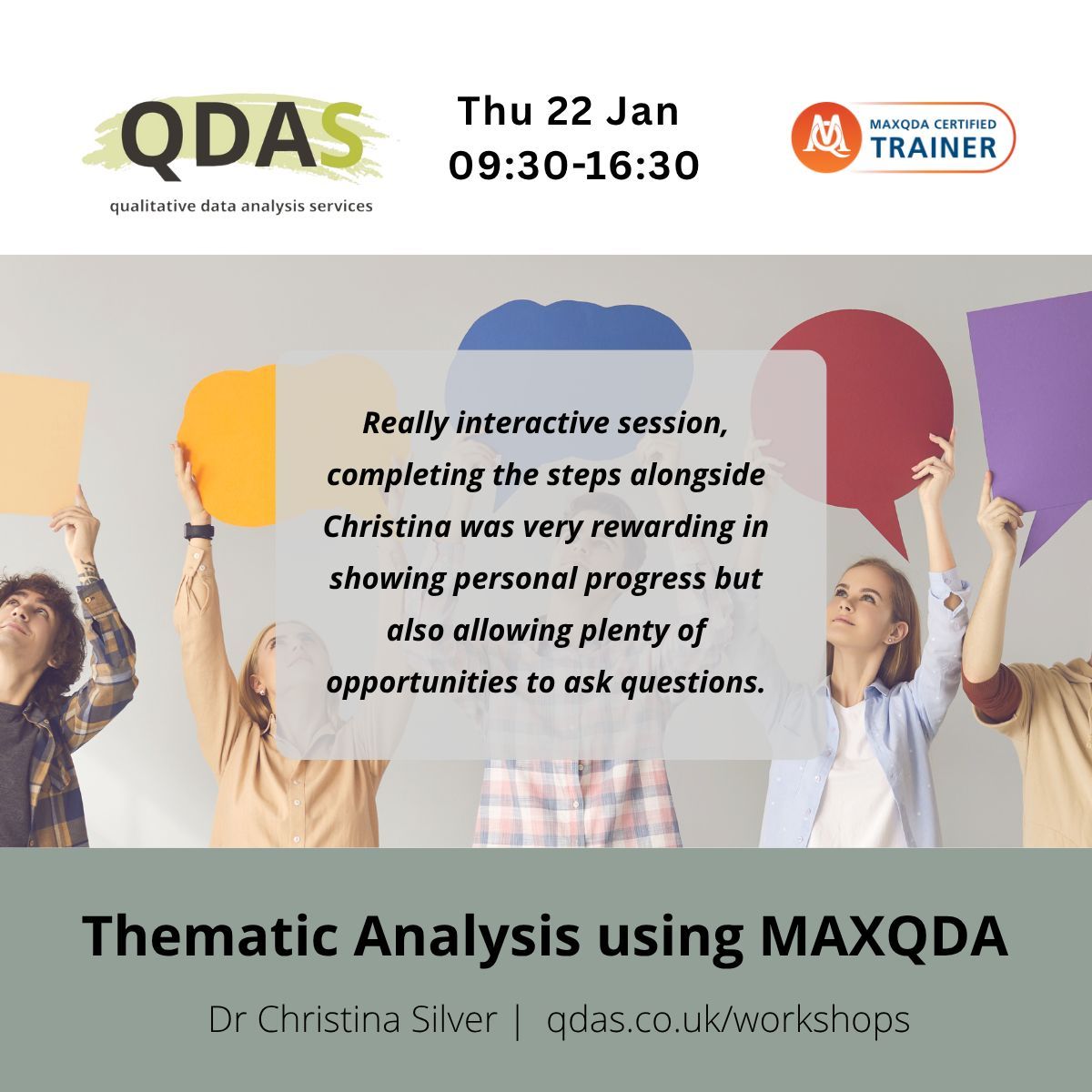 QDAS
qualitative data analysis services

Thu 22 Jan
09:30-16:30

MAXQDA CERTIFIED TRAINER

Really interactive session, completing the steps alongside Christina was very rewarding in showing personal progress but also allowing plenty of opportunities to ask questions.

Thematic Analysis using MAXQDA

Dr Christina Silver | qdas.co.uk/workshops